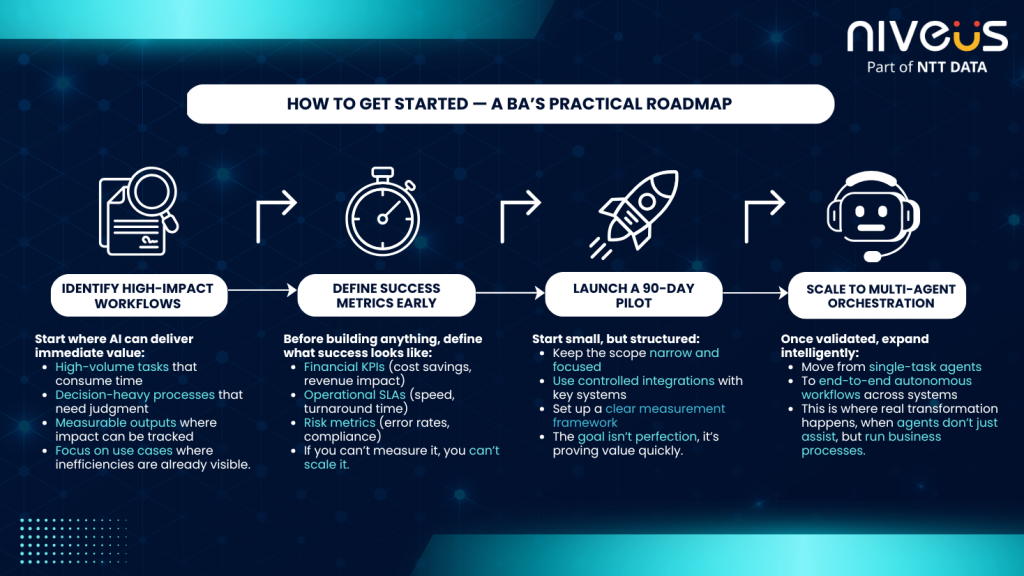 NIVEUS
Part of NTT DATA

HOW TO GET STARTED — A BA'S PRACTICAL ROADMAP

IDENTIFY HIGH-IMPACT WORKFLOWS

Start where AI can deliver immediate value:
- High-volume tasks that consume time
- Decision-heavy processes that need judgment
- Measurable outputs where impact can be tracked
- Focus on use cases where inefficiencies are already visible.

DEFINE SUCCESS METRICS EARLY

Before building anything, define what success looks like:
- Financial KPIs (cost savings, revenue impact)
- Operational SLAs (speed, turnaround time)
- Risk metrics (error rates, compliance)
- If you can't measure it, you can't scale it.

LAUNCH A 90-DAY PILOT

Start small, but structured:
- Keep the scope narrow and focused
- Use controlled integrations with key systems
- Set up a clear measurement framework
- The goal isn't perfection, it's proving value quickly.

SCALE TO MULTI-AGENT ORCHESTRATION

Once validated, expand intelligently:
- Move from single-task agents
- To end-to-end autonomous workflows across systems
- This is where real transformation happens, when agents don't just assist, but run business processes.